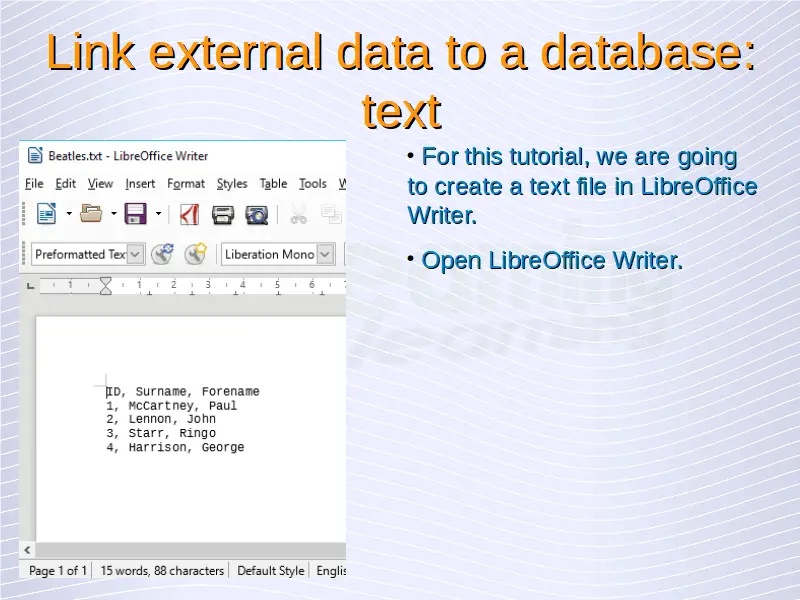 Link external data to a database: text

Beatles.txt - LibreOffice Writer

File Edit View Insert Format Styles Table Tools W

Preformatted Tex Liberation Mono

1 1 2 3 4 5 6 7

ID, Surname, Forename
1, McCartney, Paul
2, Lennon, John
3, Starr, Ringo
4, Harrison, George

Page 1 of 1 15 words, 88 characters Default Style Englis

• For this tutorial, we are going to create a text file in LibreOffice Writer.

• Open LibreOffice Writer.